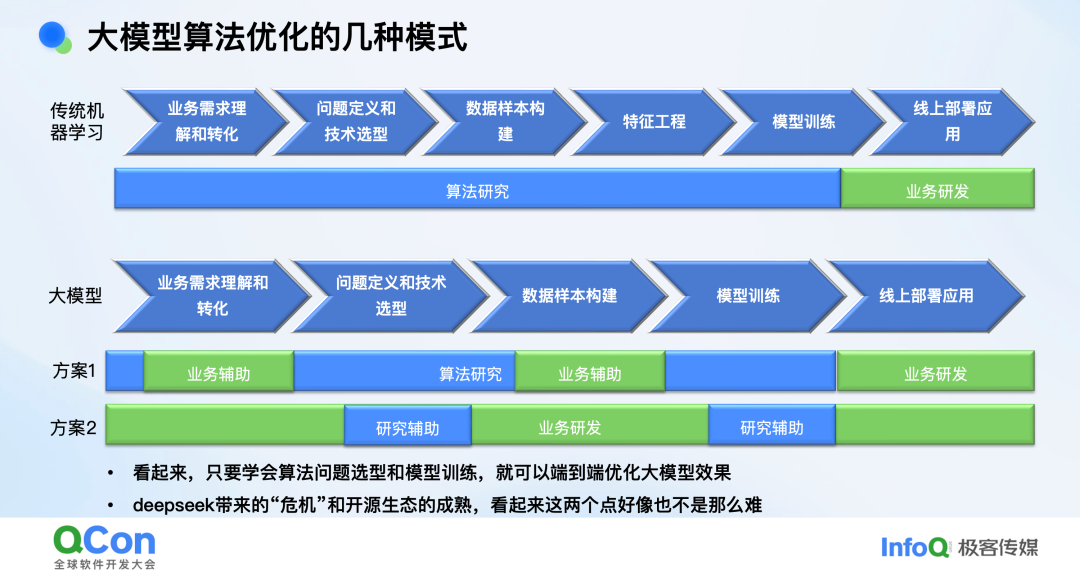 大模型算法优化的几种模式

传统机器学习

业务需求理解和转化

问题定义和技术选型

数据样本构建

特征工程

模型训练

线上部署应用

算法研究

业务研发

大模型

业务需求理解和转化

问题定义和技术选型

数据样本构建

模型训练

线上部署应用

方案1

业务辅助

算法研究

业务辅助

业务研发

方案2

研究辅助

业务研发

研究辅助

• 看起来，只要学会算法问题选型和模型训练，就可以端到端优化大模型效果

• deepseek带来的“危机”和开源生态的成熟，看起来这两个点好像也不是那么难

QCon 全球软件开发大会

InfoQ 极客传媒